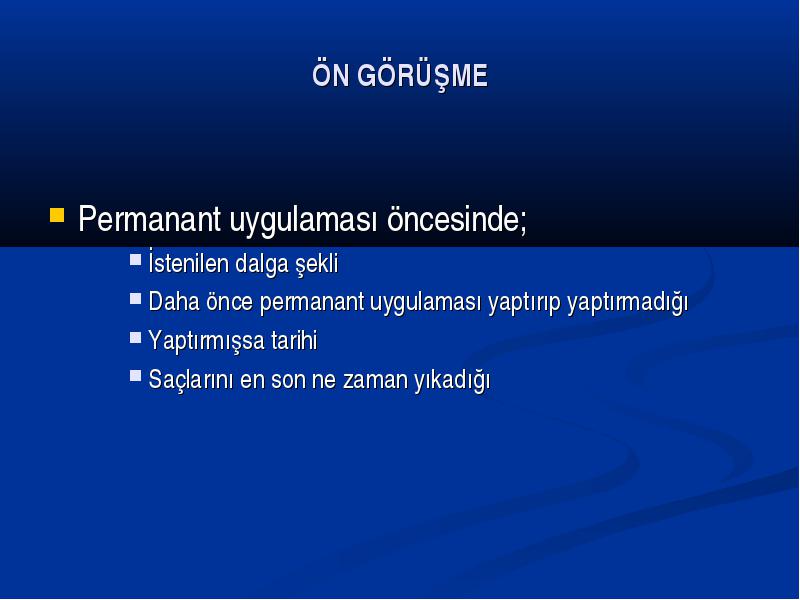 ÖN GÖRÜŞME

Permanant uygulaması öncesinde;

İstenilen dalga şekli

Daha önce permanant uygulaması yaptırıp yaptırmadığı

Yaptırmışsa tarihi

Saçlarını en son ne zaman yıkadığı